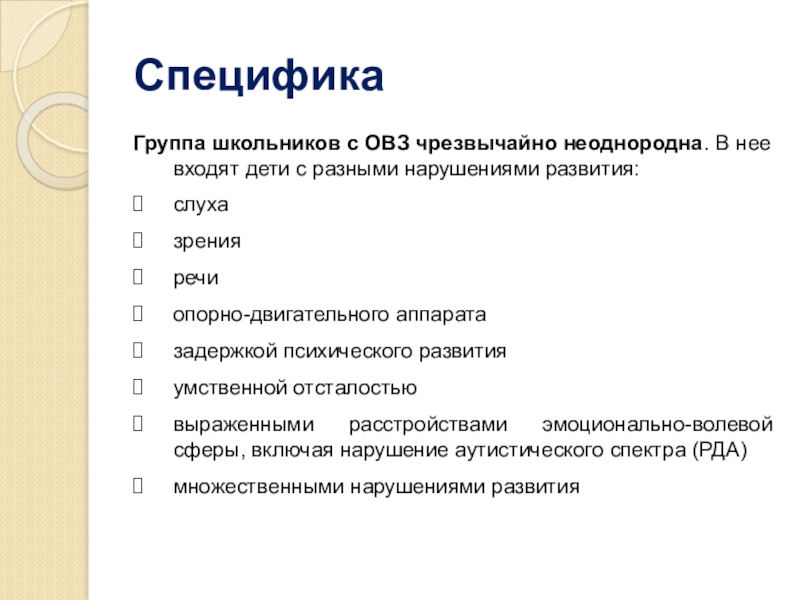 Специфика

Группа школьников с ОВЗ чрезвычайно неоднородна. В нее входят дети с разными нарушениями развития:

слуха

зрения

речи

опорно-двигательного аппарата

задержкой психического развития

умственной отсталостью

выраженными расстройствами эмоционально-волевой сферы, включая нарушение аутистического спектра (РДА)

множественными нарушениями развития